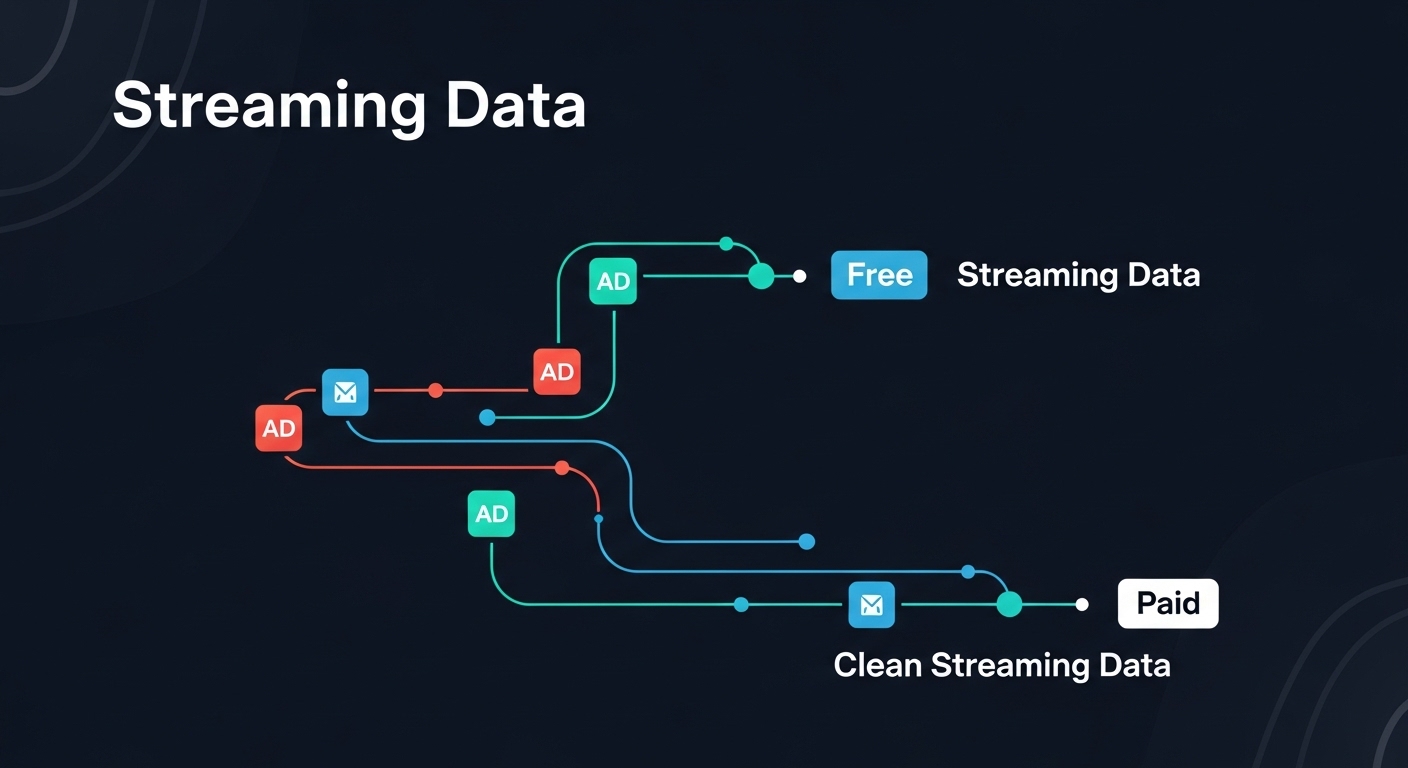 Streaming Data

AD

Free

Streaming Data

AD

AD

AD

Paid

Clean Streaming Data